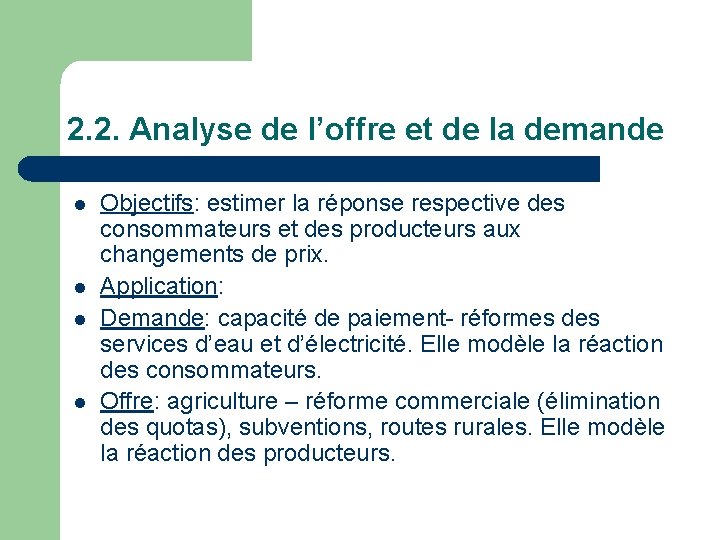 2.2. Analyse de l’offre et de la demande

- Objectifs: estimer la réponse respective des consommateurs et des producteurs aux changements de prix.
- Application:
- Demande: capacité de paiement- réformes des services d’eau et d’électricité. Elle modèle la réaction des consommateurs.
- Offre: agriculture – réforme commerciale (élimination des quotas), subventions, routes rurales. Elle modèle la réaction des producteurs.